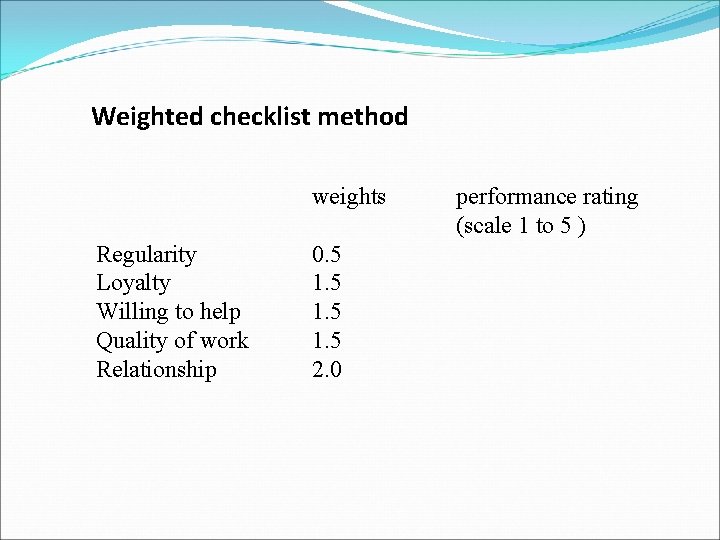 Weighted checklist method

| | weights | performance rating (scale 1 to 5 ) |
|---|---|---|
| Regularity | 0.5 | |
| Loyalty | 1.5 | |
| Willing to help | 1.5 | |
| Quality of work | 1.5 | |
| Relationship | 2.0 | |